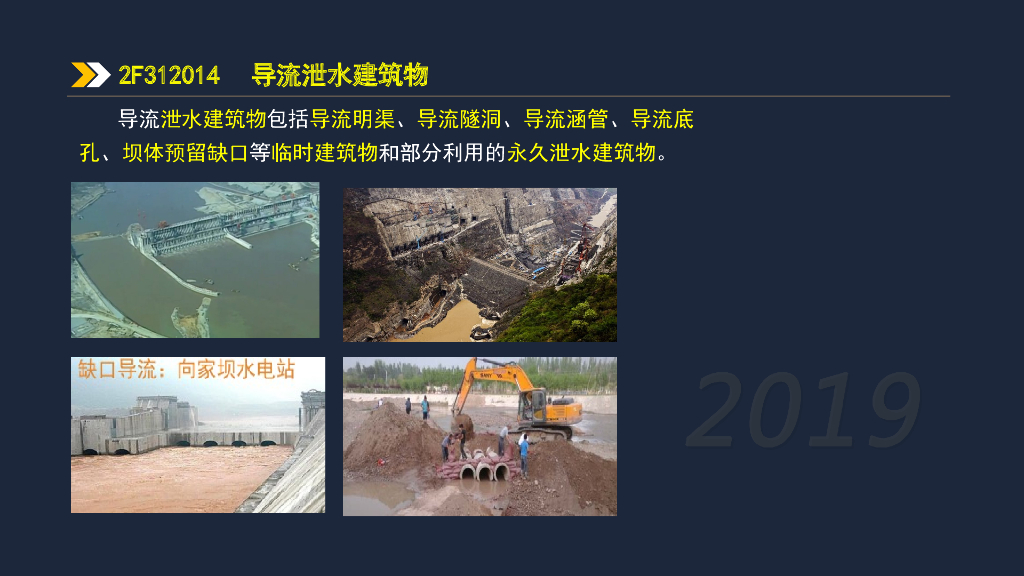 2F312014 导流泄水建筑物

导流泄水建筑物包括导流明渠、导流隧洞、导流涵管、导流底孔、坝体预留缺口等临时建筑物和部分利用的永久泄水建筑物。

缺口导流：向家坝水电站

2019